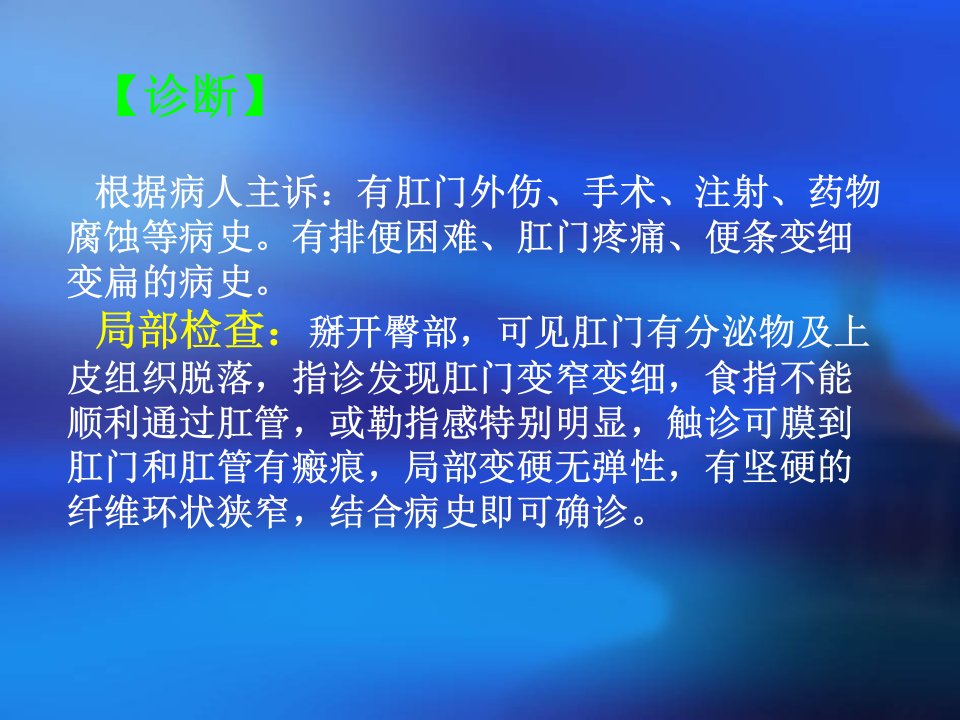 【诊断】

根据病人主诉：有肛门外伤、手术、注射、药物腐蚀等病史。有排便困难、肛门疼痛、便条变细变扁的病史。

局部检查：掰开臀部，可见肛门有分泌物及上皮组织脱落，指诊发现肛门变窄变细，食指不能顺利通过肛管，或勒指感特别明显，触诊可膜到肛门和肛管有瘢痕，局部变硬无弹性，有坚硬的纤维环状狭窄，结合病史即可确诊。